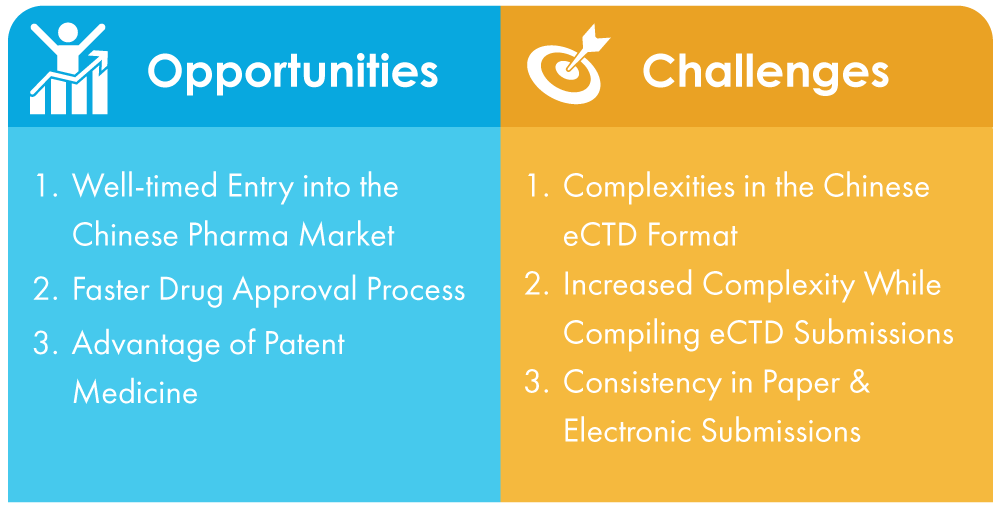 Opportunities

1. Well-timed Entry into the Chinese Pharma Market
2. Faster Drug Approval Process
3. Advantage of Patent Medicine

Challenges

1. Complexities in the Chinese eCTD Format
2. Increased Complexity While Compiling eCTD Submissions
3. Consistency in Paper & Electronic Submissions